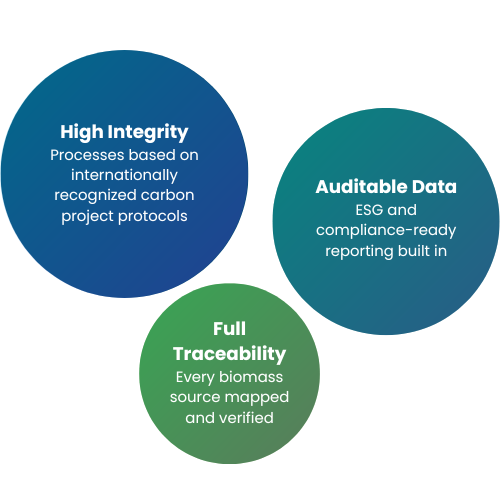 High Integrity
Processes based on internationally recognized carbon project protocols

Auditable Data
ESG and compliance-ready reporting built in

Full Traceability
Every biomass source mapped and verified